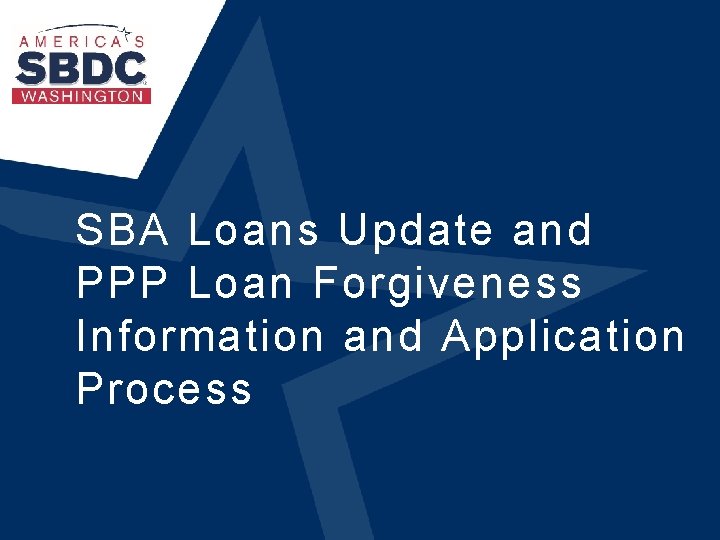 AMERICA'S
SBDC
WASHINGTON

SBA Loans Update and PPP Loan Forgiveness Information and Application Process